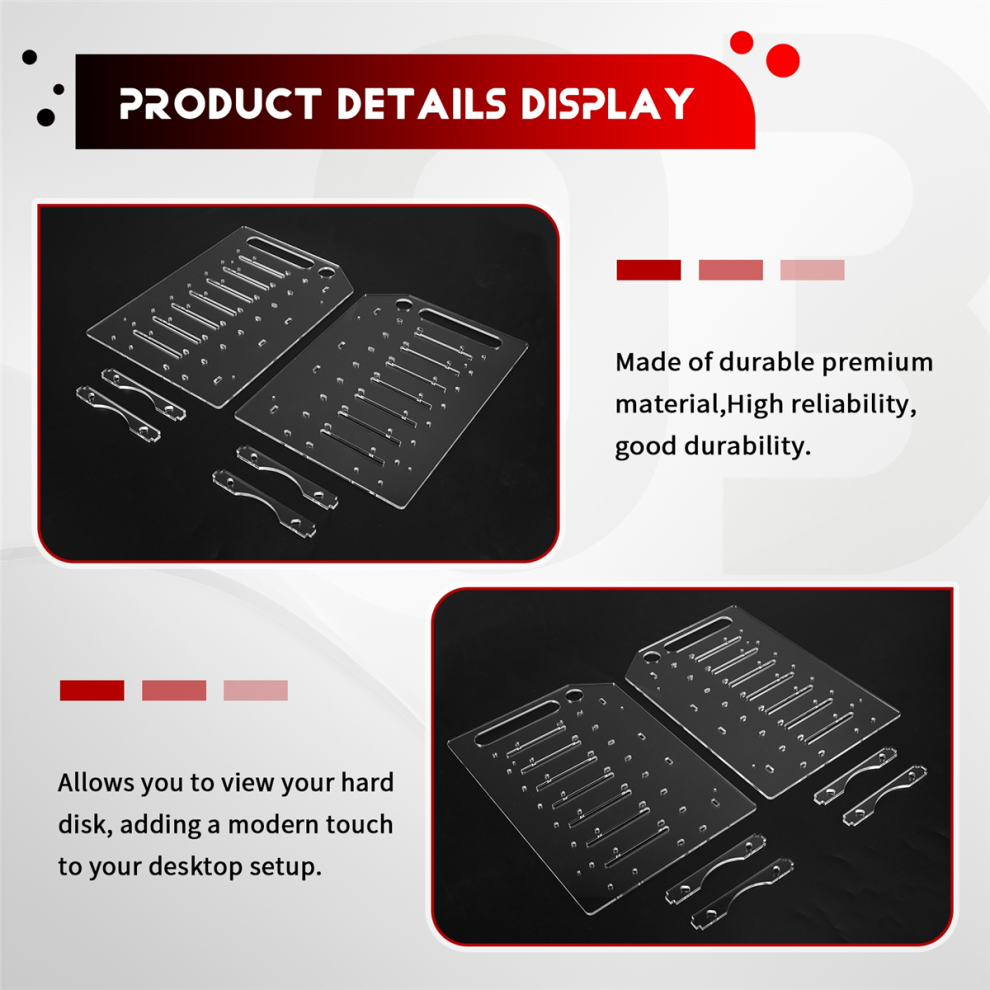 PRODUCT DETAILS DISPLAY

Made of durable premium material,High reliability, good durability.

Allows you to view your hard disk, adding a modern touch to your desktop setup.